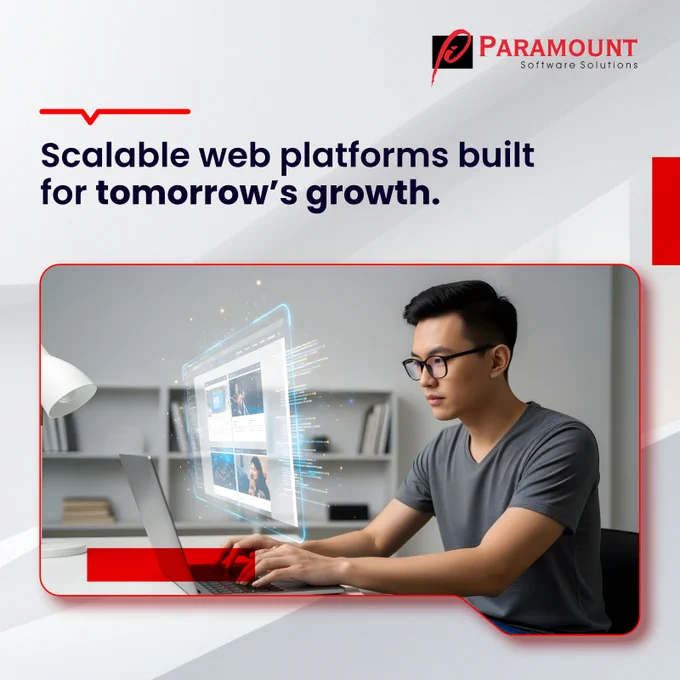 PARAMOUNT
Software Solutions

Scalable web platforms built for tomorrow's growth.